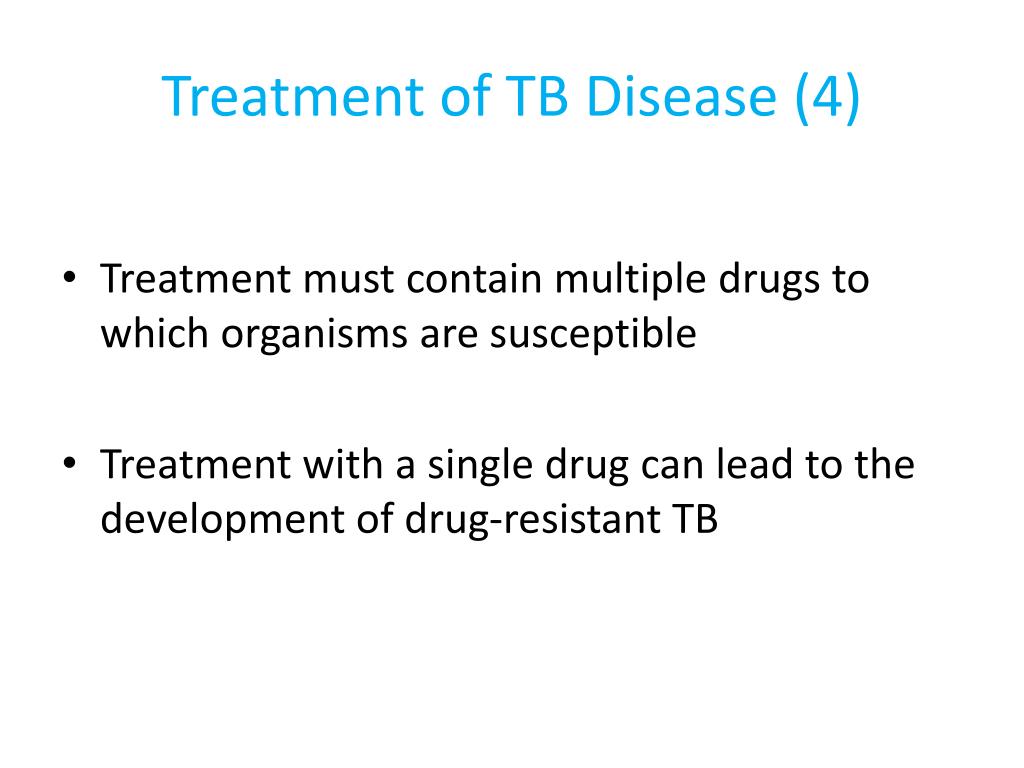 Treatment of TB Disease (4)

• Treatment must contain multiple drugs to which organisms are susceptible

• Treatment with a single drug can lead to the development of drug-resistant TB